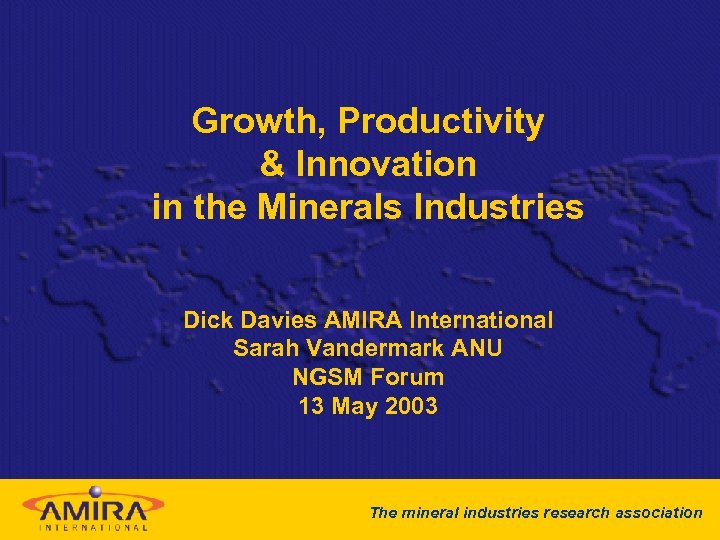 Growth, Productivity & Innovation in the Minerals Industries

Dick Davies AMIRA International
Sarah Vandermark ANU
NGSM Forum
13 May 2003

AMIRA
INTERNATIONAL

The mineral industries research association